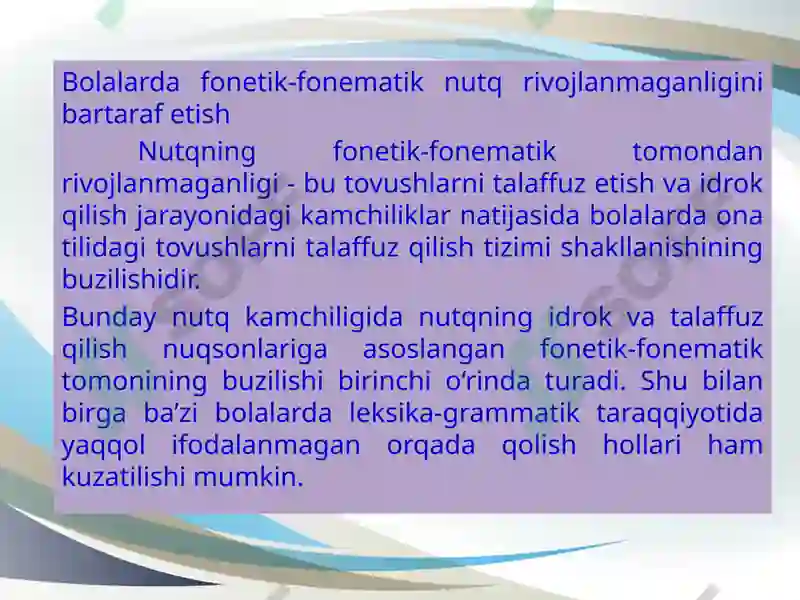 Bolalarda fonetik-fonematik nutq rivojlanmaganligini bartaraf etish

Nutqning fonetik-fonematik tomondan rivojlanmaganligi - bu tovushlarni talaffuz etish va idrok qilish jarayonidagi kamchiliklar natijasida bolalarda ona tilidagi tovushlarni talaffuz qilish tizimi shakllanishining buzilishidir.

Bunday nutq kamchiligida nutqning idrok va talaffuz qilish nuqsonlariga asoslangan fonetik-fonematik tomonining buzilishi birinchi o‘rinda turadi. Shu bilan birga ba’zi bolalarda leksika-grammatik taraqqiyotida yaqqol ifodalanmagan orqada qolish hollari ham kuzatilishi mumkin.